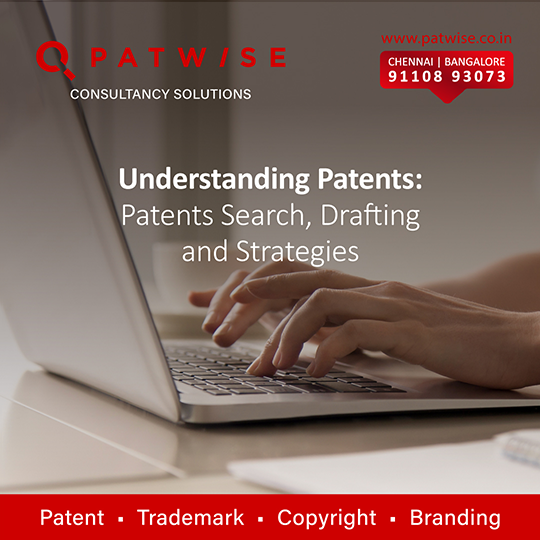 PATWISE
CONSULTANCY SOLUTIONS

www.patwise.co.in
CHENNAI | BANGALORE
91108 93073

Understanding Patents:
Patents Search, Drafting and Strategies

Patent ▪ Trademark ▪ Copyright ▪ Branding